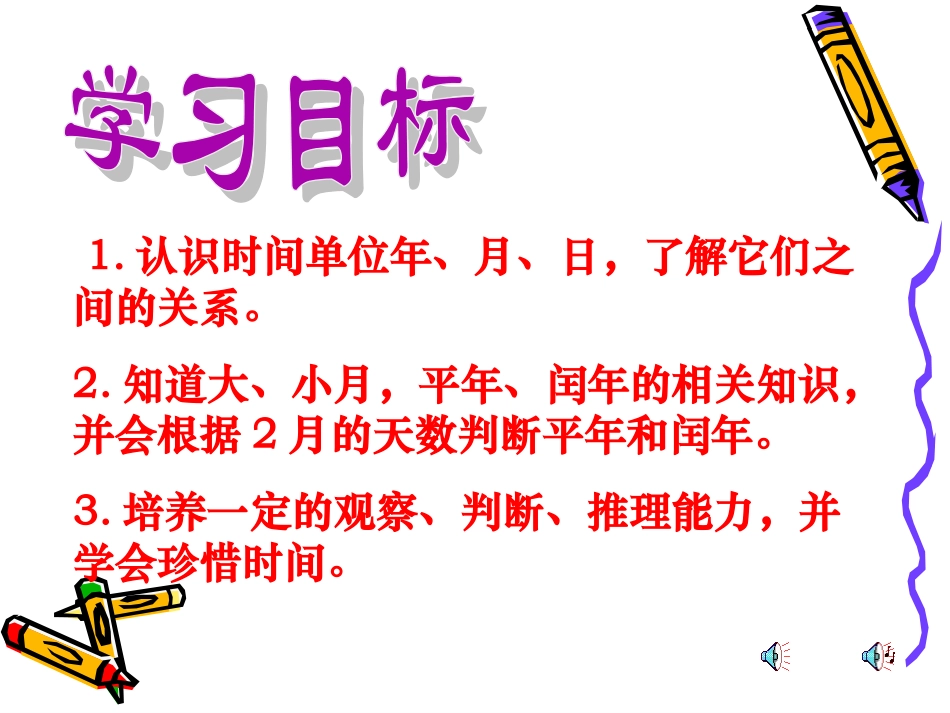 学习目标

1. 认识时间单位年、月、日，了解它们之间的关系。

2. 知道大、小月，平年、闰年的相关知识，并会根据２月的天数判断平年和闰年。

3. 培养一定的观察、判断、推理能力，并学会珍惜时间。